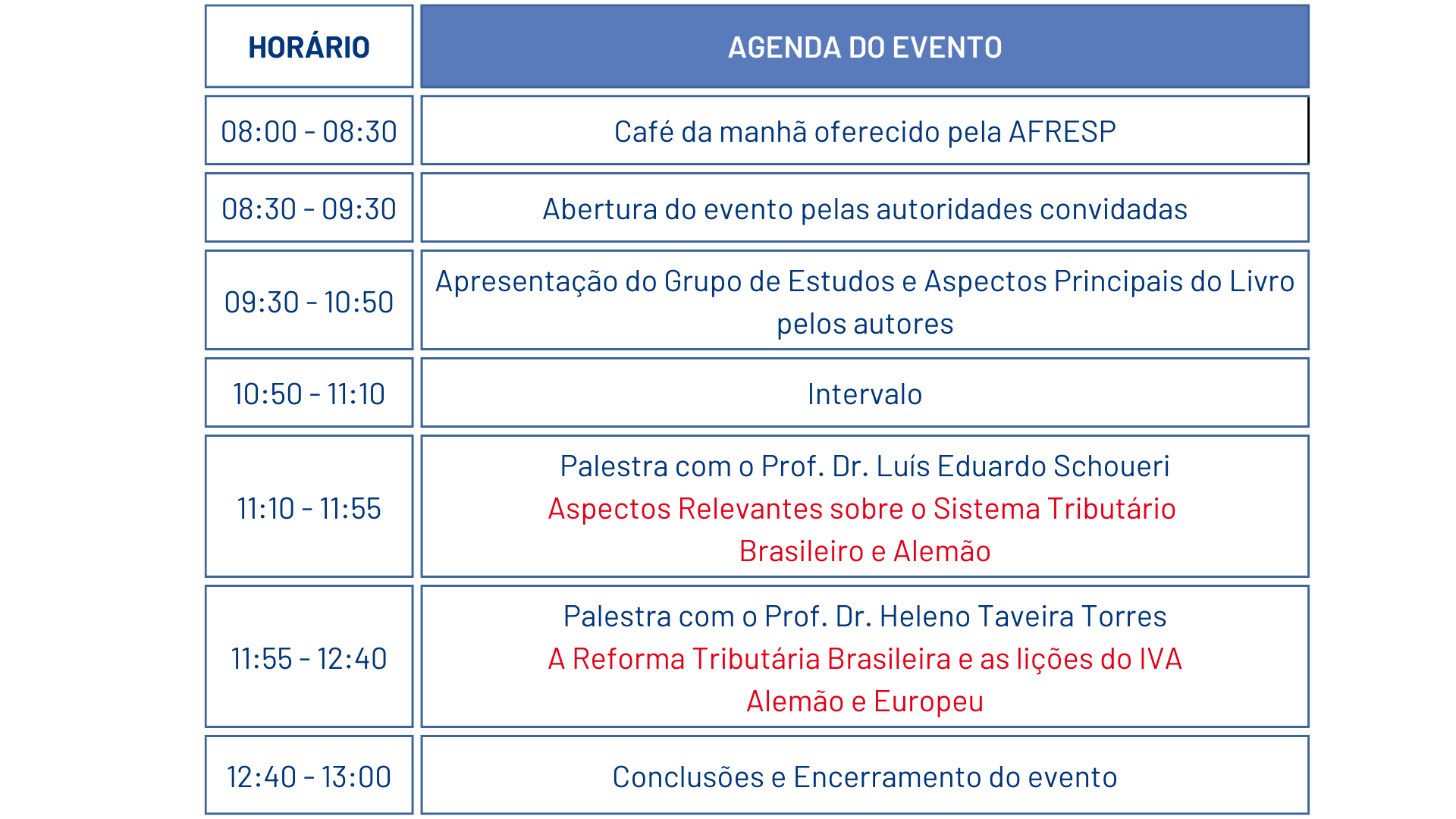 | HORÁRIO | AGENDA DO EVENTO |
|---|---|
| 08:00 - 08:30 | Café da manhã oferecido pela AFRESP |
| 08:30 - 09:30 | Abertura do evento pelas autoridades convidadas |
| 09:30 - 10:50 | Apresentação do Grupo de Estudos e Aspectos Principais do Livro pelos autores |
| 10:50 - 11:10 | Intervalo |
| 11:10 - 11:55 | Palestra com o Prof. Dr. Luís Eduardo Schoueri Aspectos Relevantes sobre o Sistema Tributário Brasileiro e Alemão |
| 11:55 - 12:40 | Palestra com o Prof. Dr. Heleno Taveira Torres A Reforma Tributária Brasileira e as lições do IVA Alemão e Europeu |
| 12:40 - 13:00 | Conclusões e Encerramento do evento |